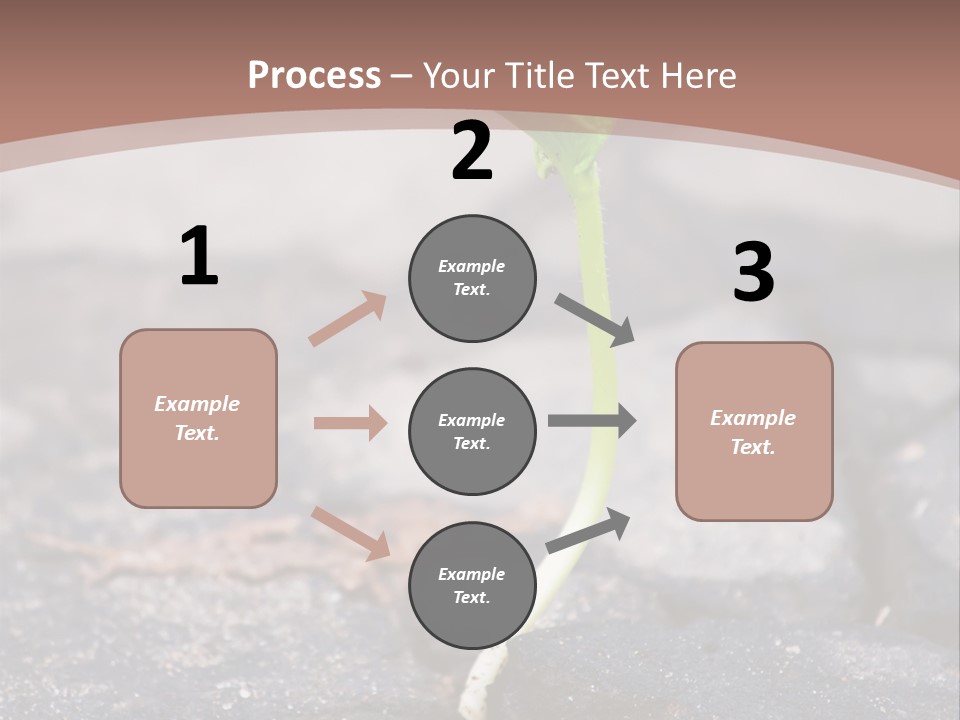 Process – Your Title Text Here

1

Example Text.

2

Example Text.

Example Text.

Example Text.

3

Example Text.